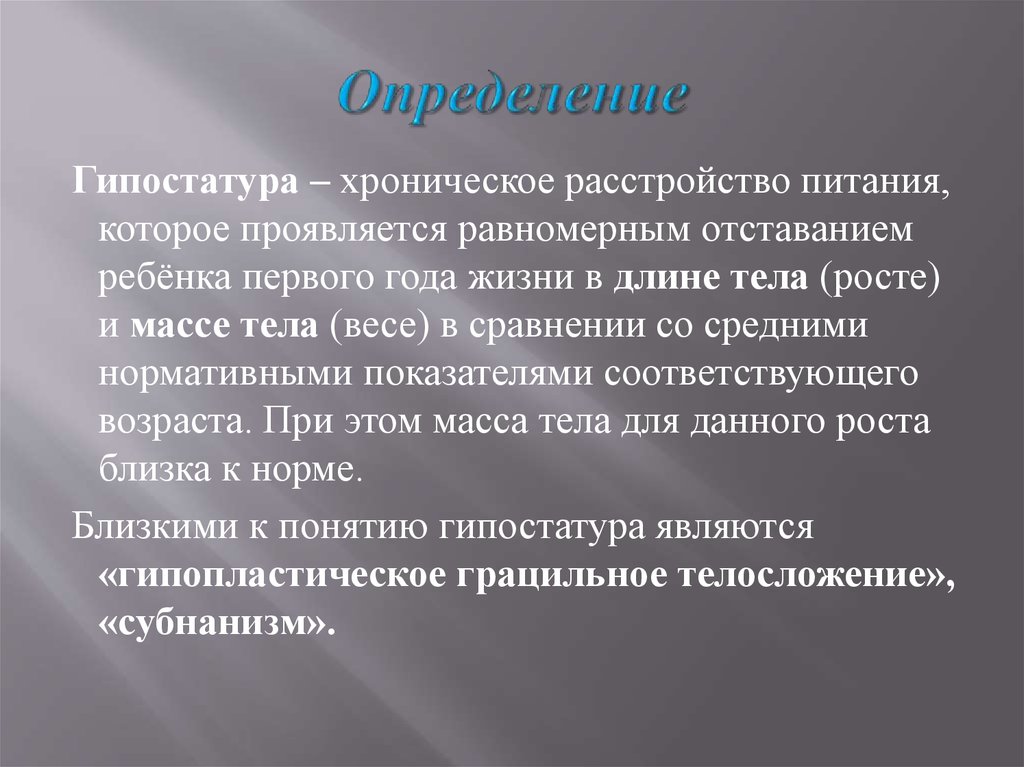 Определение

Гипостатура – хроническое расстройство питания, которое проявляется равномерным отставанием ребёнка первого года жизни в длине тела (росте) и массе тела (весе) в сравнении со средними нормативными показателями соответствующего возраста. При этом масса тела для данного роста близка к норме.

Близкими к понятию гипостатура являются «гипопластическое грацильное телосложение», «субнанизм».